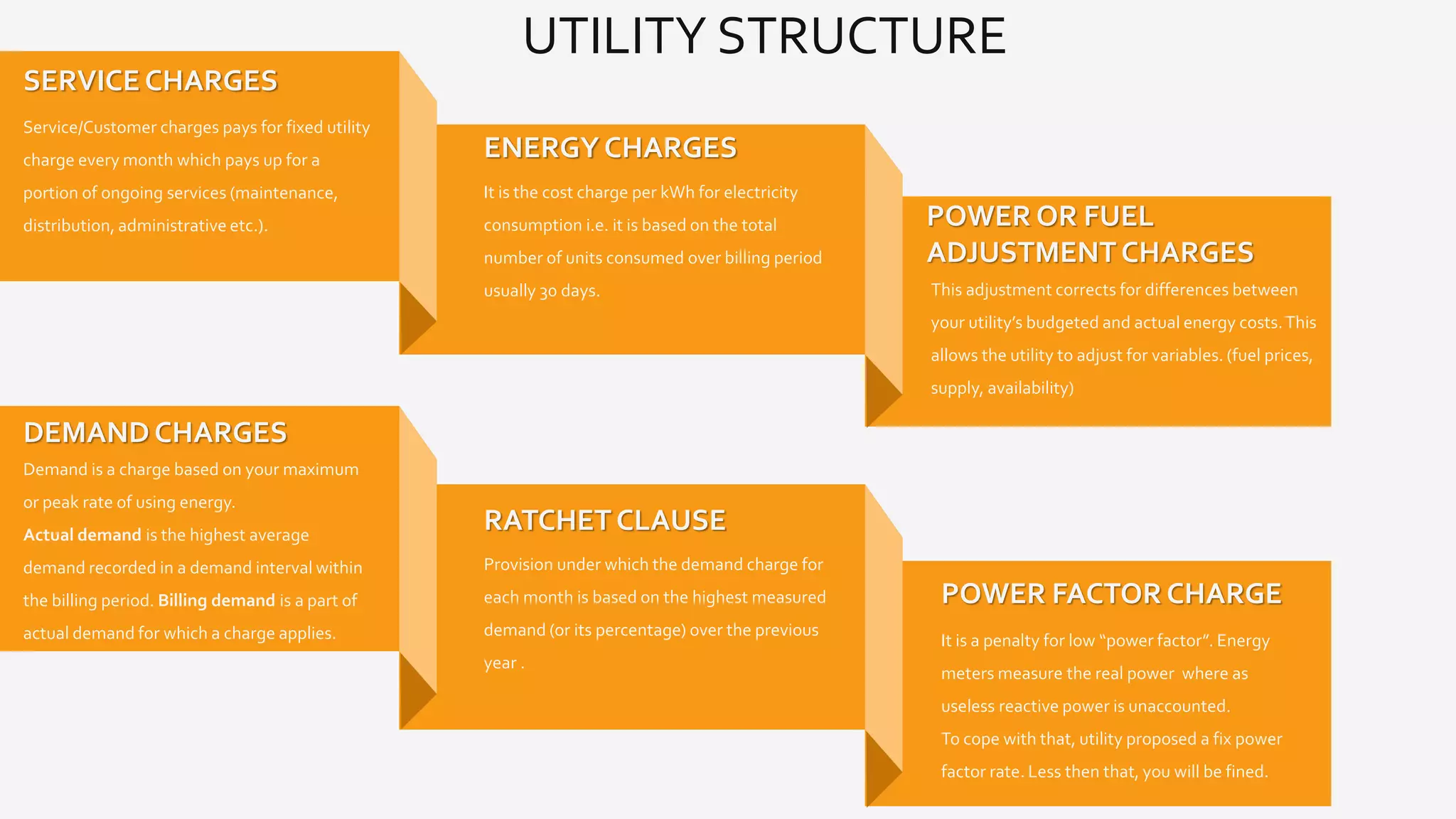 UTILITY STRUCTURE

SERVICE CHARGES

Service/Customer charges pays for fixed utility charge every month which pays up for a portion of ongoing services (maintenance, distribution, administrative etc.).

ENERGY CHARGES

It is the cost charge per kWh for electricity consumption i.e. it is based on the total number of units consumed over billing period usually 30 days.

POWER OR FUEL ADJUSTMENT CHARGES

This adjustment corrects for differences between your utility's budgeted and actual energy costs. This allows the utility to adjust for variables. (fuel prices, supply, availability)

DEMAND CHARGES

Demand is a charge based on your maximum or peak rate of using energy.

Actual demand is the highest average demand recorded in a demand interval within the billing period. Billing demand is a part of actual demand for which a charge applies.

RATCHET CLAUSE

Provision under which the demand charge for each month is based on the highest measured demand (or its percentage) over the previous year .

POWER FACTOR CHARGE

It is a penalty for low "power factor". Energy meters measure the real power where as useless reactive power is unaccounted.

To cope with that, utility proposed a fix power factor rate. Less then that, you will be fined.